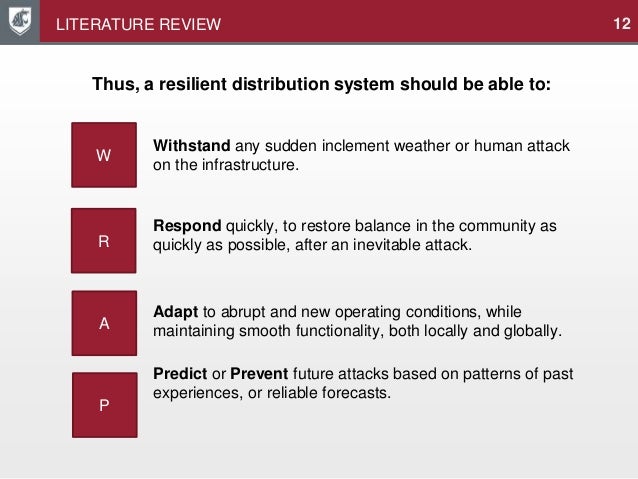 LITERATURE REVIEW

12

Thus, a resilient distribution system should be able to:

W

Withstand any sudden inclement weather or human attack on the infrastructure.

R

Respond quickly, to restore balance in the community as quickly as possible, after an inevitable attack.

A

Adapt to abrupt and new operating conditions, while maintaining smooth functionality, both locally and globally.

P

Predict or Prevent future attacks based on patterns of past experiences, or reliable forecasts.